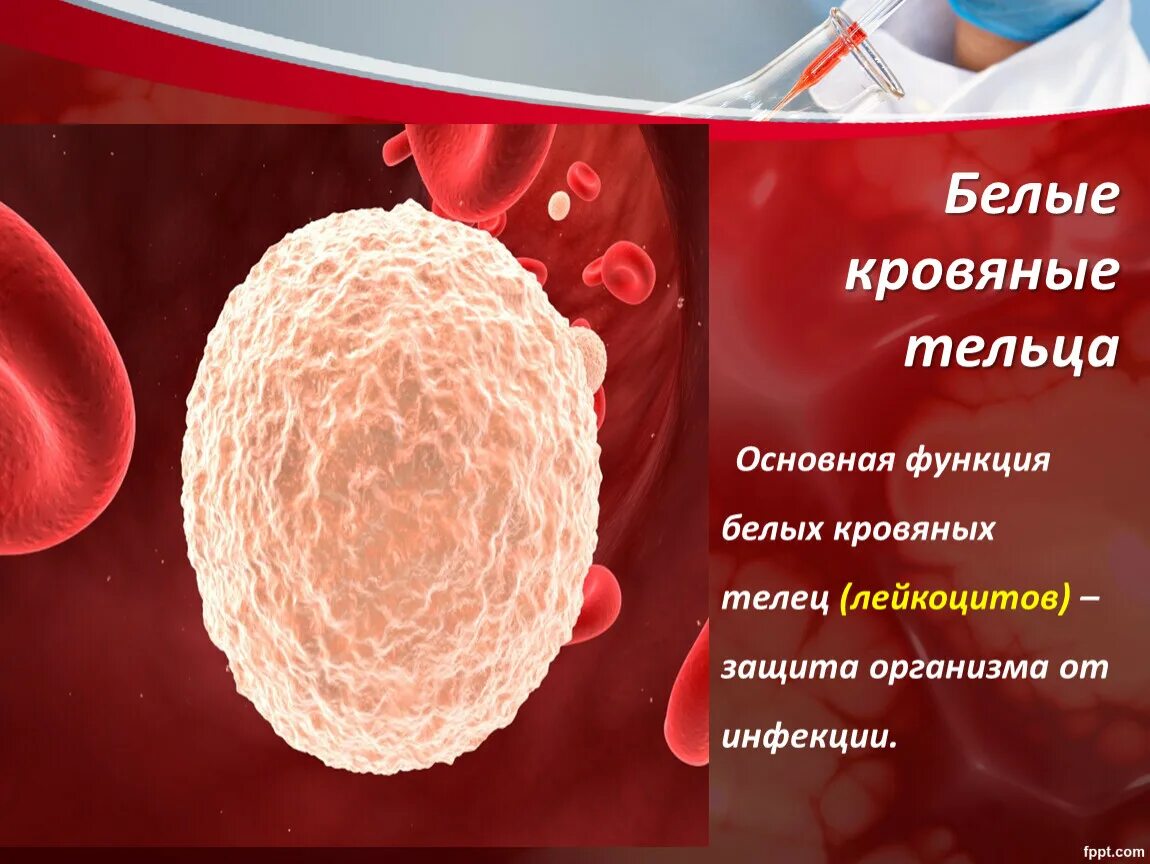 Белые кровяные тельца

Основная функция белых кровяных телец (лейкоцитов) – защита организма от инфекции.

fppt.com